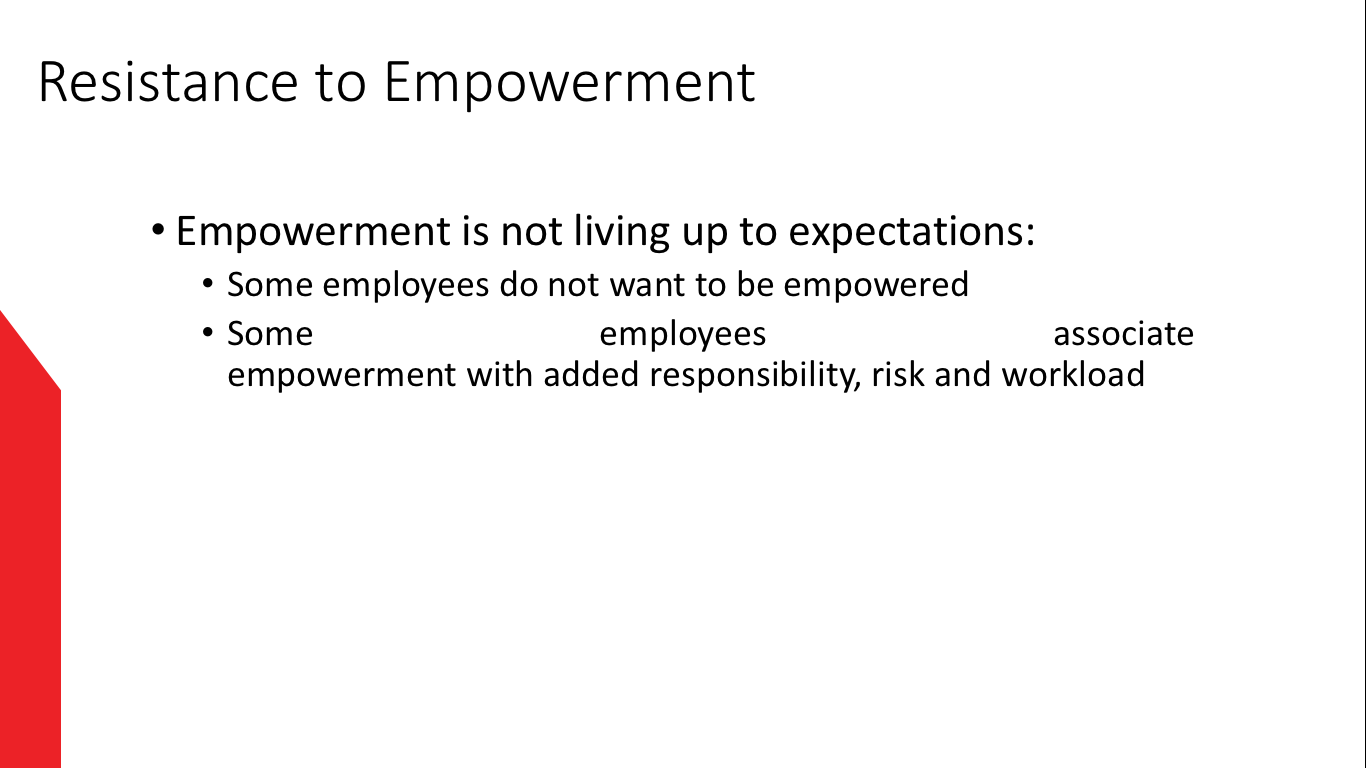 Resistance to Empowerment

• Empowerment is not living up to expectations:
  • Some employees do not want to be empowered
  • Some employees associate empowerment with added responsibility, risk and workload